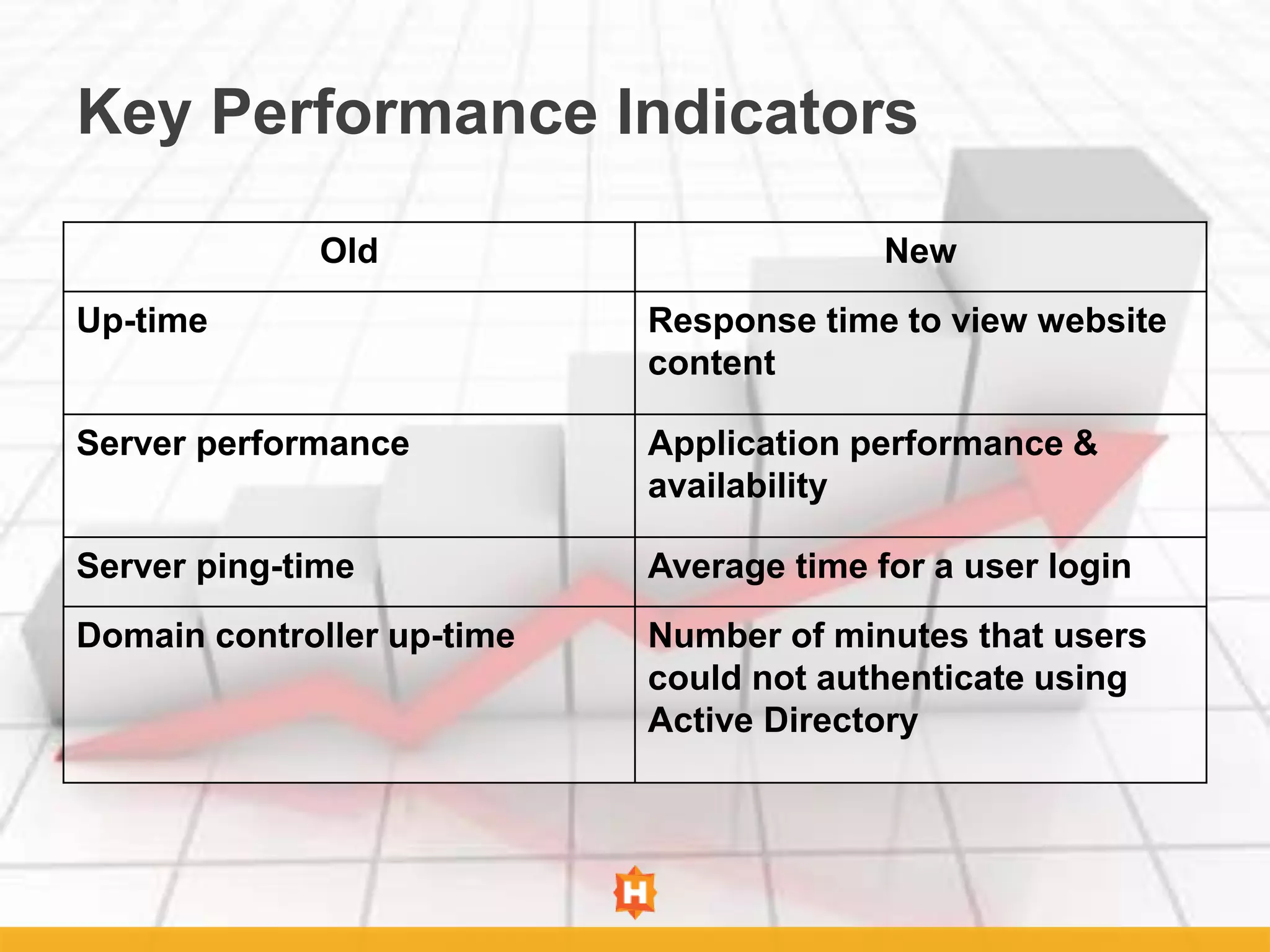 Key Performance Indicators

| Old | New |
|---|---|
| Up-time | Response time to view website content |
| Server performance | Application performance & availability |
| Server ping-time | Average time for a user login |
| Domain controller up-time | Number of minutes that users could not authenticate using Active Directory |

H